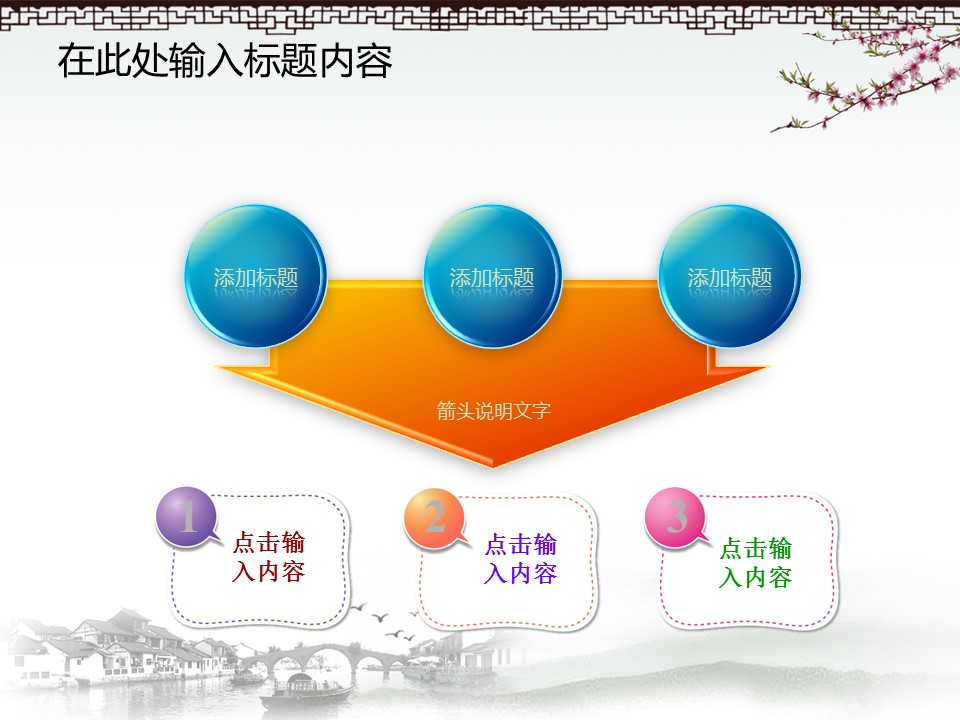 在此处输入标题内容

添加标题

添加标题

添加标题

箭头说明文字

1
点击输入内容

2
点击输入内容

3
点击输入内容